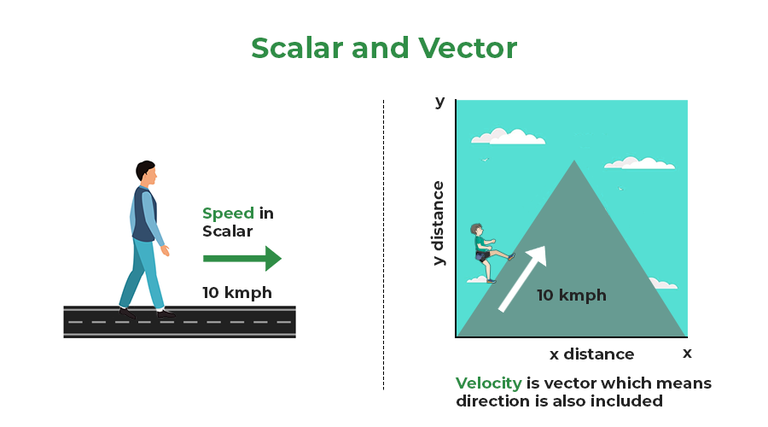 Scalar and Vector

Speed in Scalar

10 kmph

y

y distance

10 kmph

x distance

x

Velocity is vector which means direction is also included